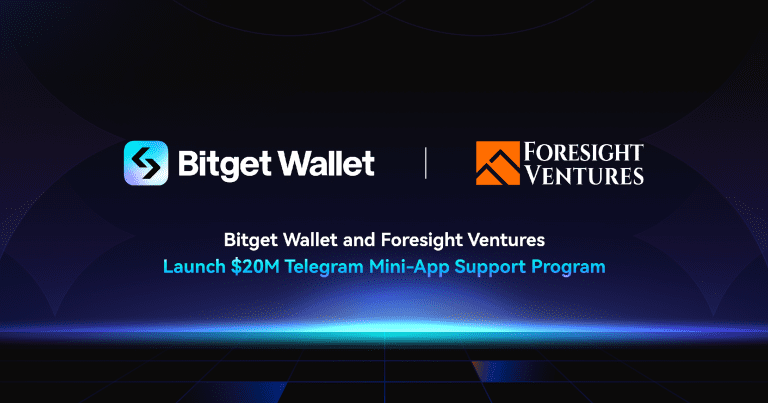 Bitget Wallet

FORESIGHT VENTURES

Bitget Wallet and Foresight Ventures
Launch \$20M Telegram Mini-App Support Program